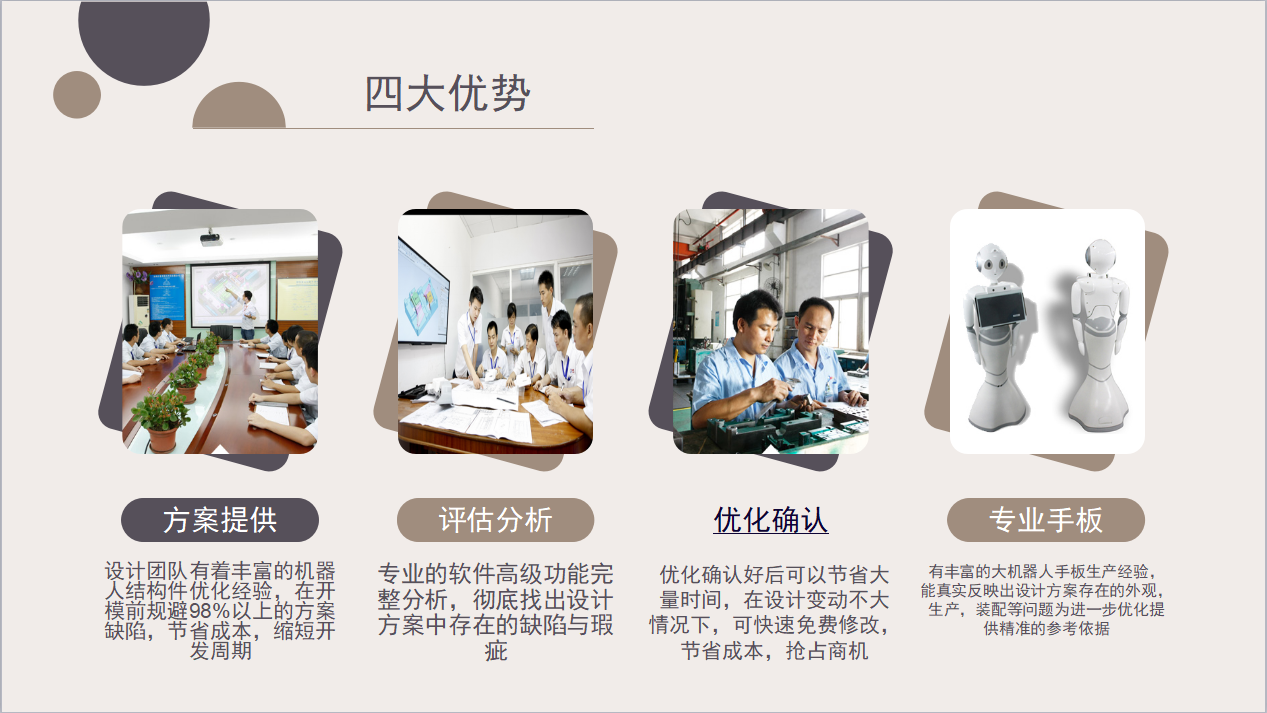 四大优势

方案提供

设计团队有着丰富的机器人结构件优化经验，在开模前规避98%以上的方案缺陷，节省成本，缩短开发周期

评估分析

专业的软件高级功能完整分析，彻底找出设计方案中存在的缺陷与瑕疵

优化确认

优化确认好后可以节省大量时间，在设计变动不大情况下，可快速免费修改，节省成本，抢占商机

专业手板

有丰富的大机器人手板生产经验，能真实反映出设计方案存在的外观，生产，装配等问题为进一步优化提供精准的参考依据